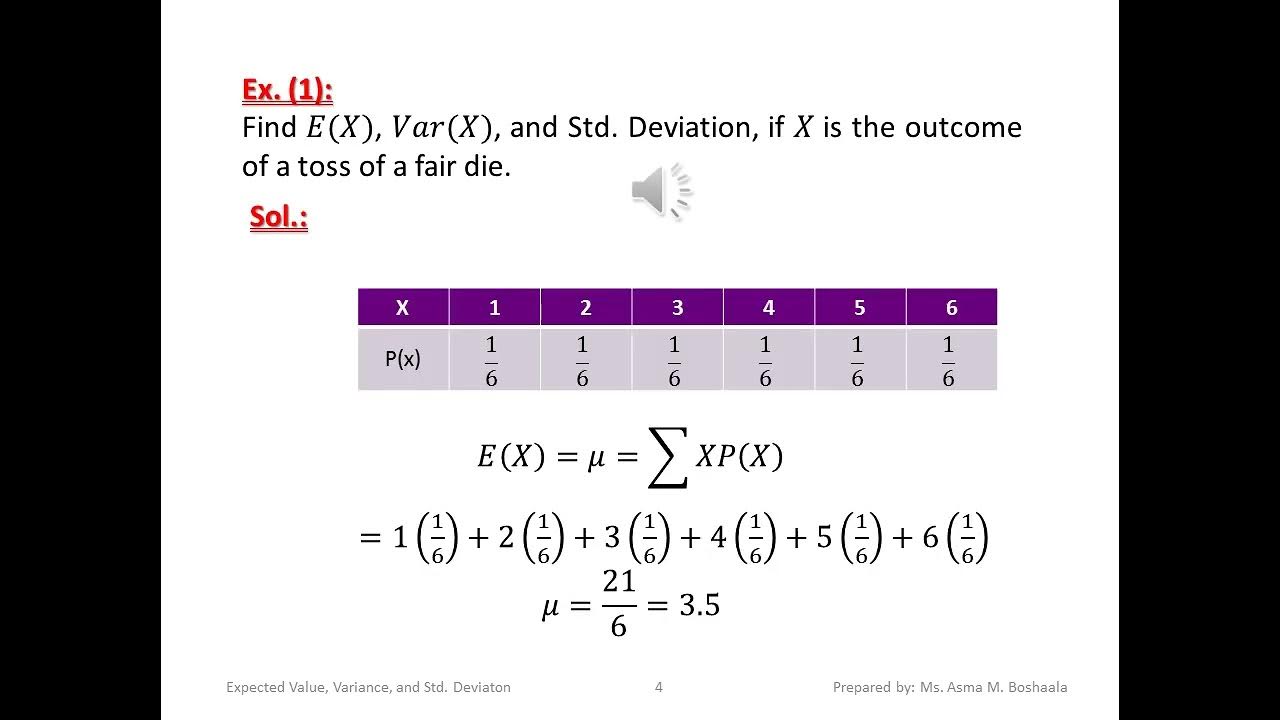 Ex. (1):
Find $E(X)$, $Var(X)$, and Std. Deviation, if $X$ is the outcome of a toss of a fair die.

Sol.:

| X | 1 | 2 | 3 | 4 | 5 | 6 |
|---|---|---|---|---|---|---|
| P(x) | $\frac{1}{6}$ | $\frac{1}{6}$ | $\frac{1}{6}$ | $\frac{1}{6}$ | $\frac{1}{6}$ | $\frac{1}{6}$ |

$E(X) = \mu = \sum XP(X)$

$= 1\left(\frac{1}{6}\right) + 2\left(\frac{1}{6}\right) + 3\left(\frac{1}{6}\right) + 4\left(\frac{1}{6}\right) + 5\left(\frac{1}{6}\right) + 6\left(\frac{1}{6}\right)$

$\mu = \frac{21}{6} = 3.5$

Expected Value, Variance, and Std. Deviaton 4 Prepared by: Ms. Asma M. Boshaala